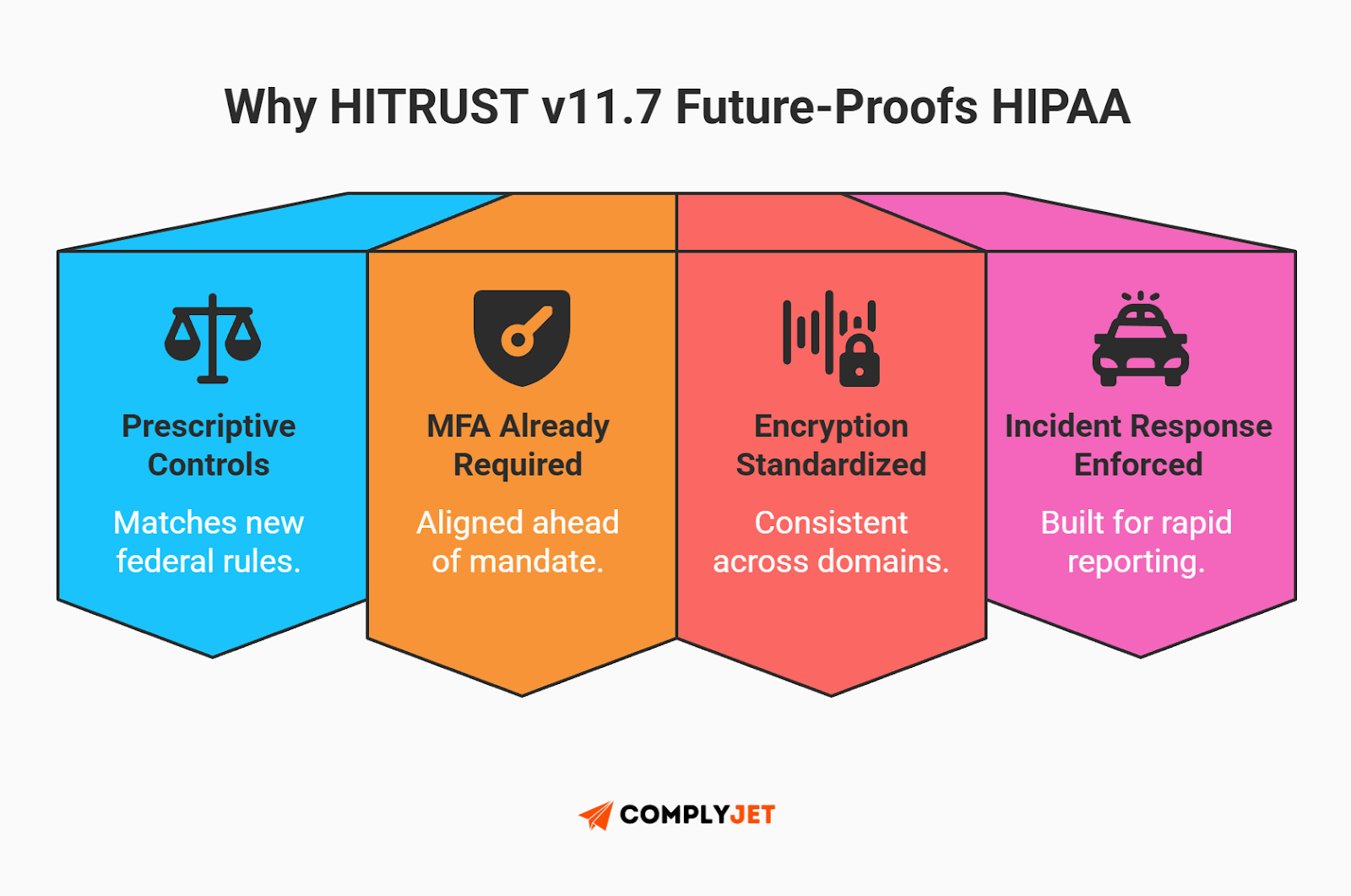 Why HITRUST v11.7 Future-Proofs HIPAA

Prescriptive Controls

Matches new federal rules.

MFA Already Required

Aligned ahead of mandate.

Encryption Standardized

Consistent across domains.

Incident Response Enforced

Built for rapid reporting.

COMPLYJET